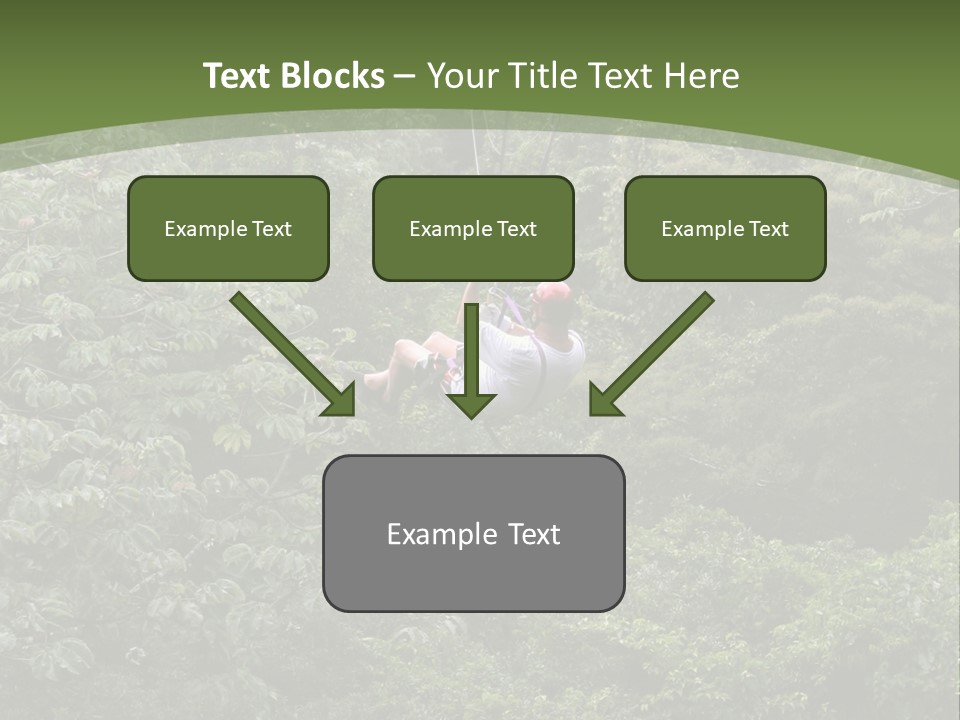 Text Blocks – Your Title Text Here

Example Text

Example Text

Example Text

Example Text